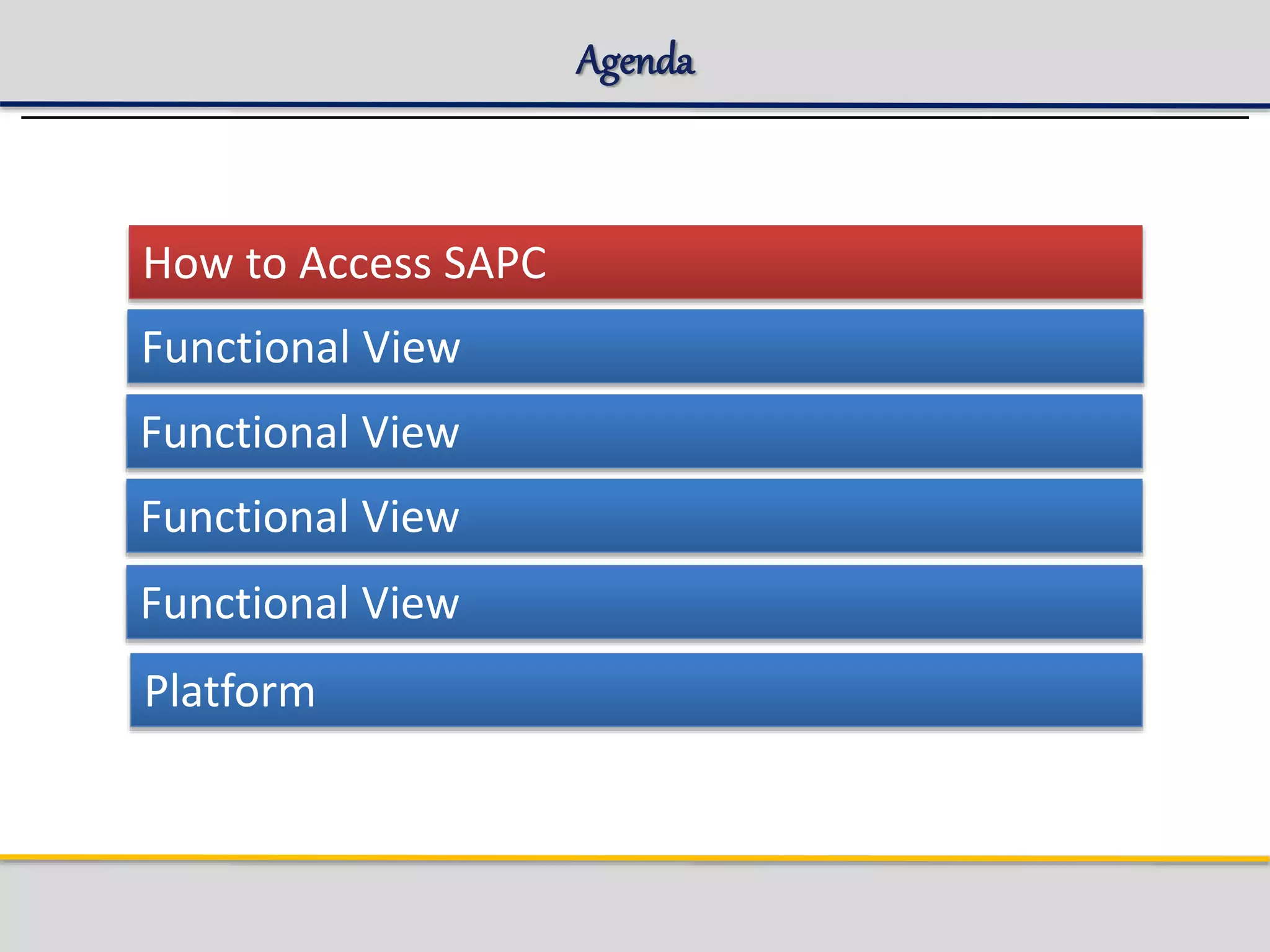 Agenda

How to Access SAPC

Functional View

Functional View

Functional View

Functional View

Platform